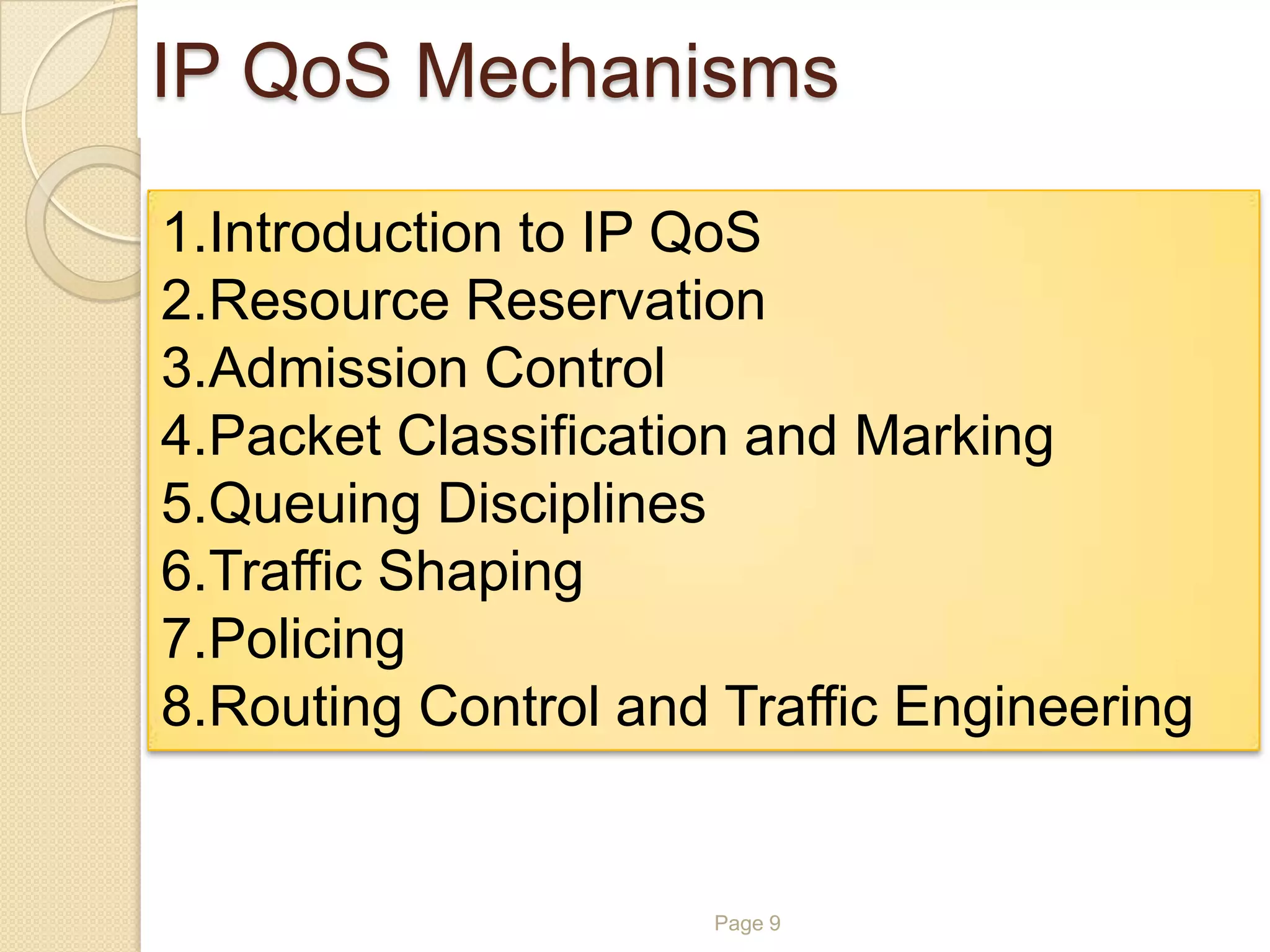 IP QoS Mechanisms

1.Introduction to IP QoS
2.Resource Reservation
3.Admission Control
4.Packet Classification and Marking
5.Queuing Disciplines
6.Traffic Shaping
7.Policing
8.Routing Control and Traffic Engineering

Page 9